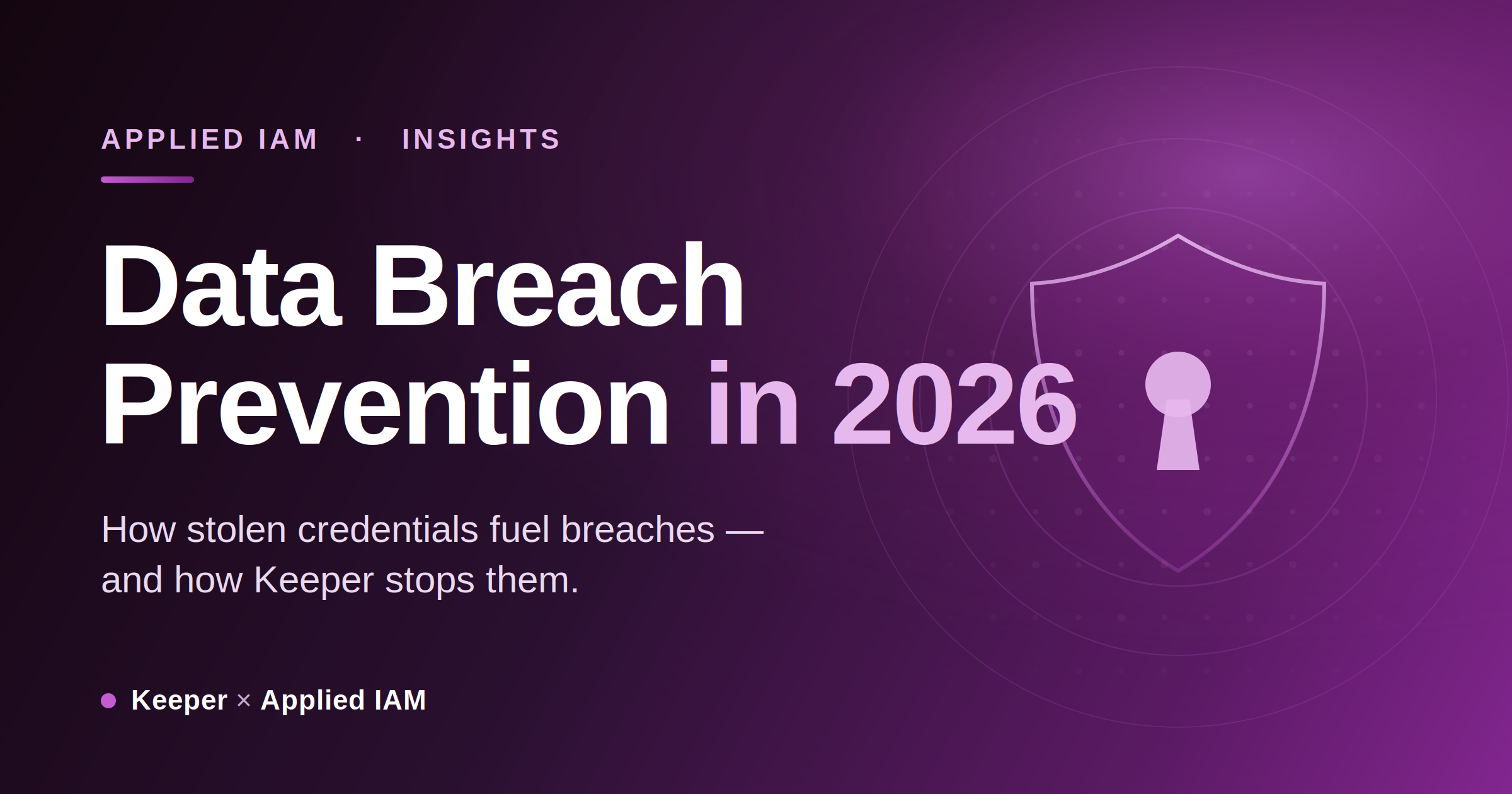 APPLIED IAM · INSIGHTS

Data Breach Prevention in 2026

How stolen credentials fuel breaches — and how Keeper stops them.

Keeper × Applied IAM